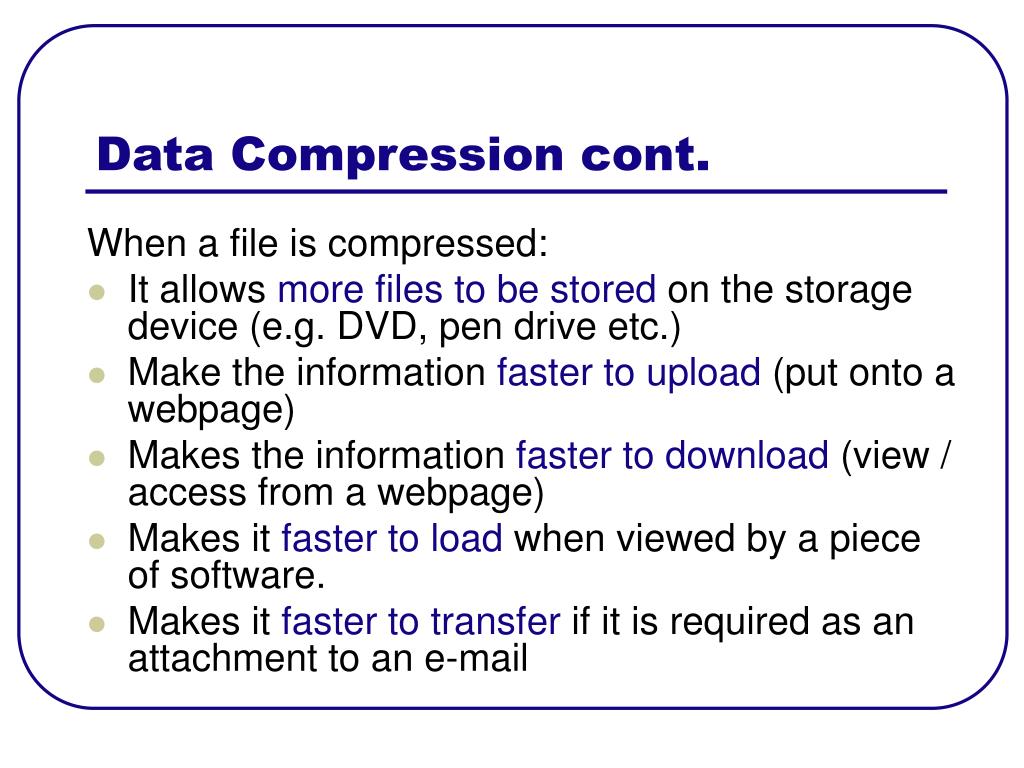 Data Compression cont.

When a file is compressed:

- It allows more files to be stored on the storage device (e.g. DVD, pen drive etc.)
- Make the information faster to upload (put onto a webpage)
- Makes the information faster to download (view / access from a webpage)
- Makes it faster to load when viewed by a piece of software.
- Makes it faster to transfer if it is required as an attachment to an e-mail